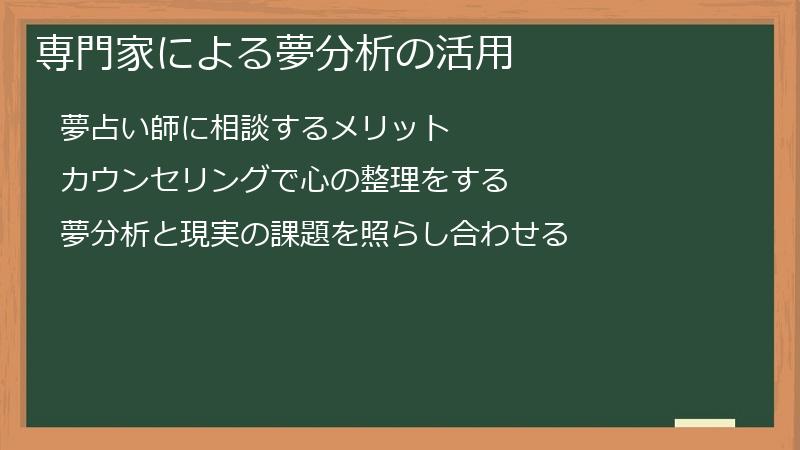 専門家による夢分析の活用

夢占い師に相談するメリット

カウンセリングで心の整理をする

夢分析と現実の課題を照らし合わせる